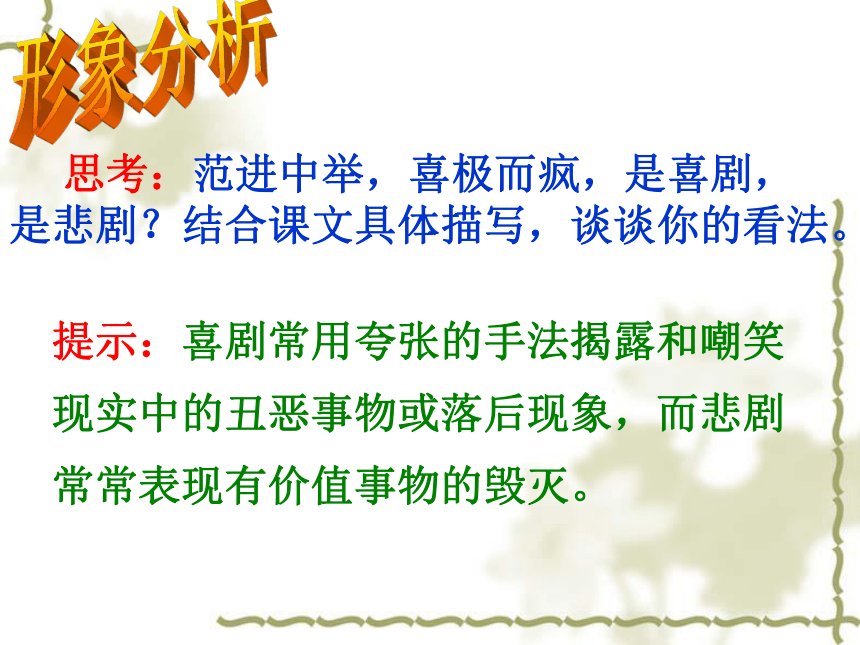 形象分析

思考：范进中举，喜极而疯，是喜剧，是悲剧？结合课文具体描写，谈谈你的看法。

提示：喜剧常用夸张的手法揭露和嘲笑现实中的丑恶事物或落后现象，而悲剧常常表现有价值事物的毁灭。